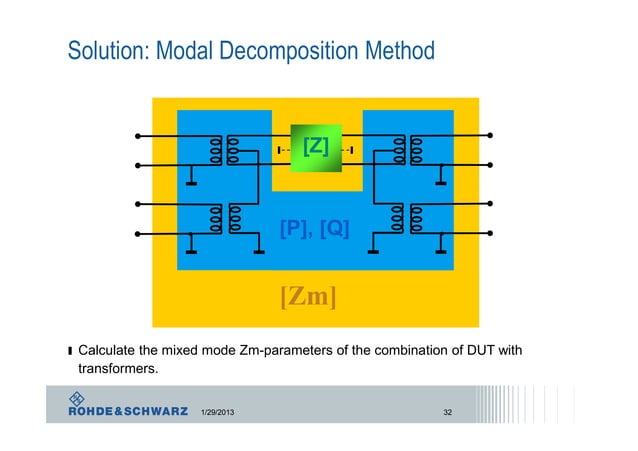 Solution: Modal Decomposition Method

[Z]

[P], [Q]

[Zm]

Calculate the mixed mode Zm-parameters of the combination of DUT with transformers.

ROHDE&SCHWARZ 1/29/2013 32